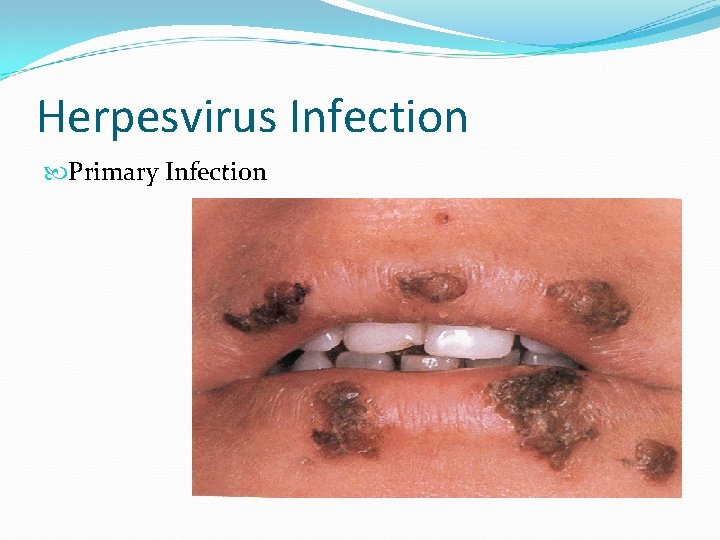 Herpesvirus Infection

Primary Infection